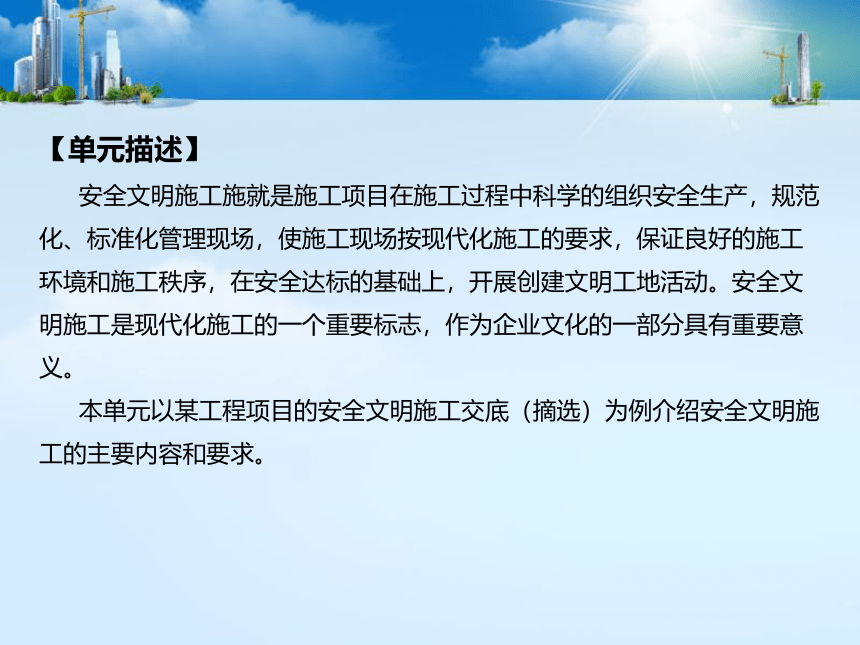 【单元描述】

安全文明施工施就是施工项目在施工过程中科学的组织安全生产，规范化、标准化管理现场，使施工现场按现代化施工的要求，保证良好的施工环境和施工秩序，在安全达标的基础上，开展创建文明工地活动。安全文明施工是现代化施工的一个重要标志，作为企业文化的一部分具有重要意义。

本单元以某工程项目的安全文明施工交底（摘选）为例介绍安全文明施工的主要内容和要求。